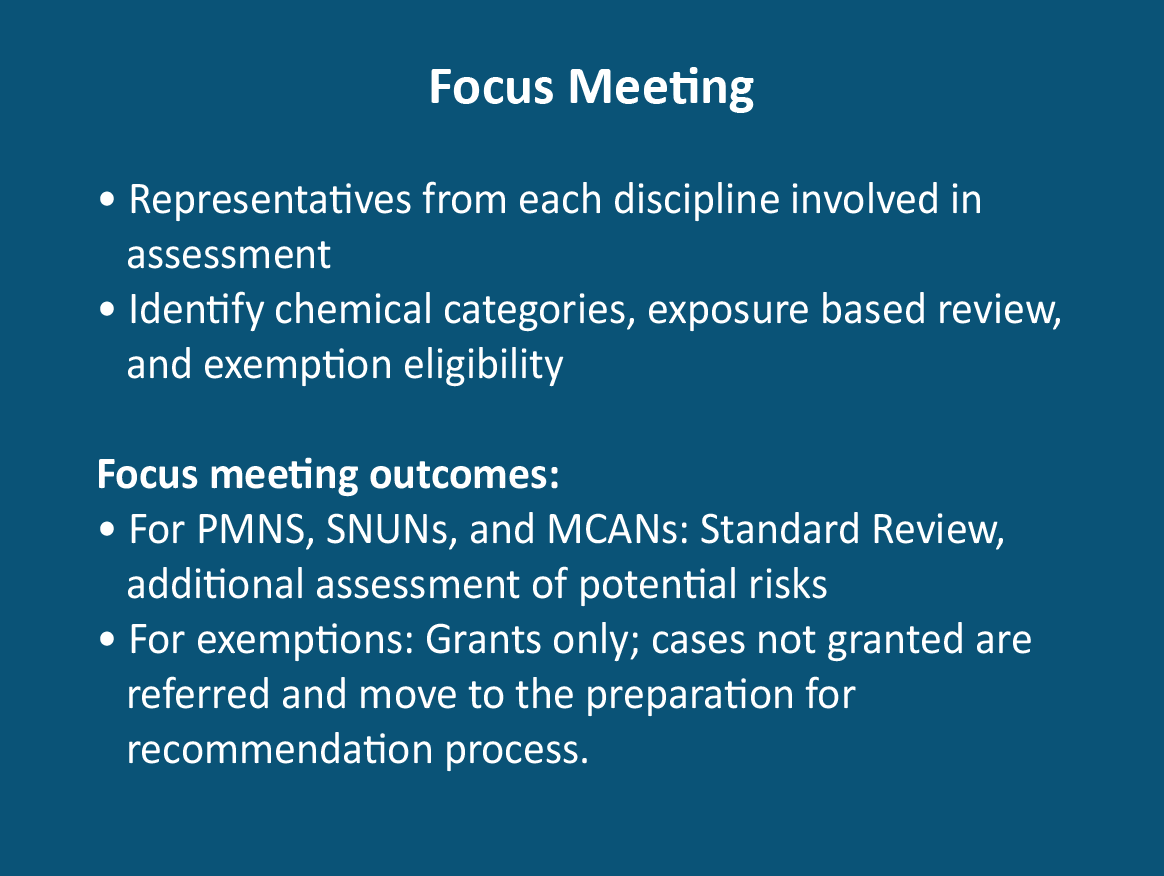 Focus Meeting

• Representatives from each discipline involved in assessment
• Identify chemical categories, exposure based review, and exemption eligibility

Focus meeting outcomes:
• For PMNS, SNUNs, and MCANs: Standard Review, additional assessment of potential risks
• For exemptions: Grants only; cases not granted are referred and move to the preparation for recommendation process.